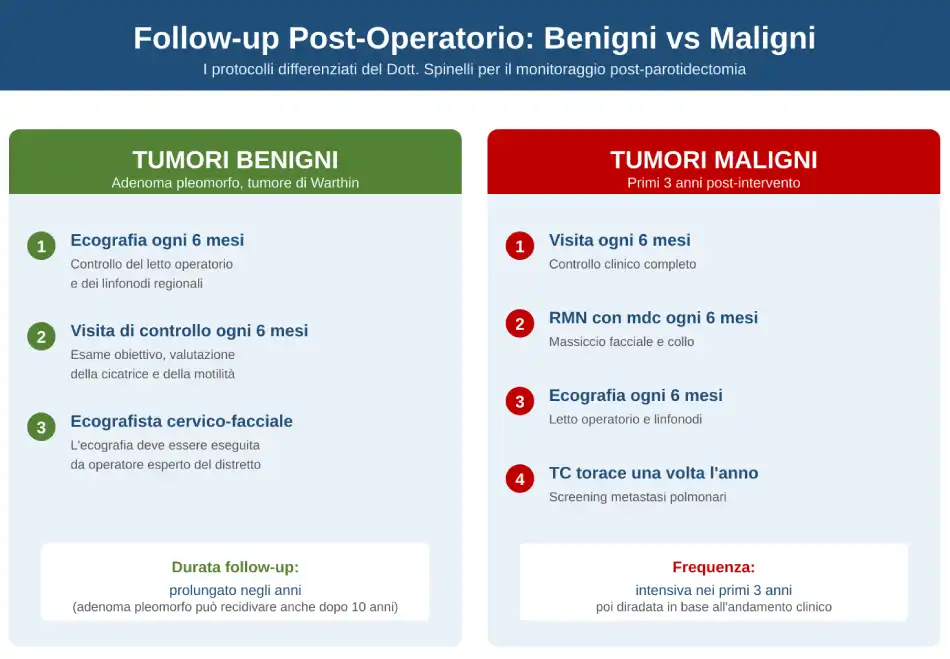 Follow-up Post-Operatorio: Benigni vs Maligni

I protocolli differenziati del Dott. Spinelli per il monitoraggio post-parotidectomia

TUMORI BENIGNI

Adenoma pleomorfo, tumore di Warthin

1 Ecografia ogni 6 mesi

Controllo del letto operatorio e dei linfonodi regionali

2 Visita di controllo ogni 6 mesi

Esame obiettivo, valutazione della cicatrice e della motilità

3 Ecografista cervico-facciale

L'ecografia deve essere eseguita da operatore esperto del distretto

Durata follow-up:

prolungato negli anni

(adenoma pleomorfo può recidivare anche dopo 10 anni)

TUMORI MALIGNI

Primi 3 anni post-intervento

1 Visita ogni 6 mesi

Controllo clinico completo

2 RMN con mdc ogni 6 mesi

Massiccio facciale e collo

3 Ecografia ogni 6 mesi

Letto operatorio e linfonodi

4 TC torace una volta l'anno

Screening metastasi polmonari

Frequenza:

intensiva nei primi 3 anni

poi diradata in base all'andamento clinico